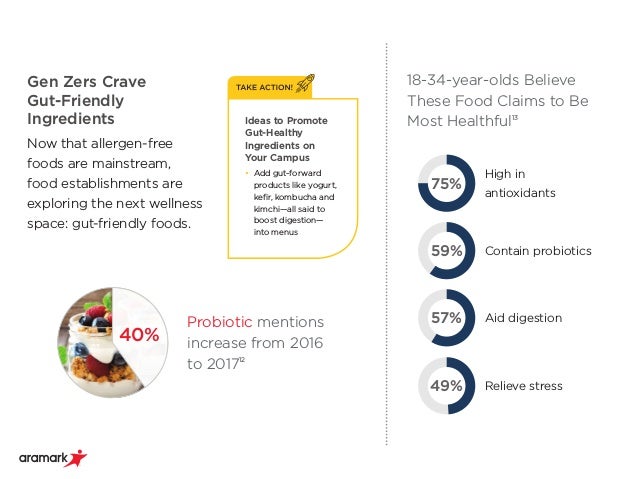 Gen Zers Crave Gut-Friendly Ingredients

Now that allergen-free foods are mainstream, food establishments are exploring the next wellness space: gut-friendly foods.

TAKE ACTION!

Ideas to Promote Gut-Healthy Ingredients on Your Campus

• Add gut-forward products like yogurt, kefir, kombucha and kimchi—all said to boost digestion—into menus

40%

Probiotic mentions increase from 2016 to 2017$^{12}$

18-34-year-olds Believe These Food Claims to Be Most Healthful$^{13}$

75% High in antioxidants

59% Contain probiotics

57% Aid digestion

49% Relieve stress

aramark